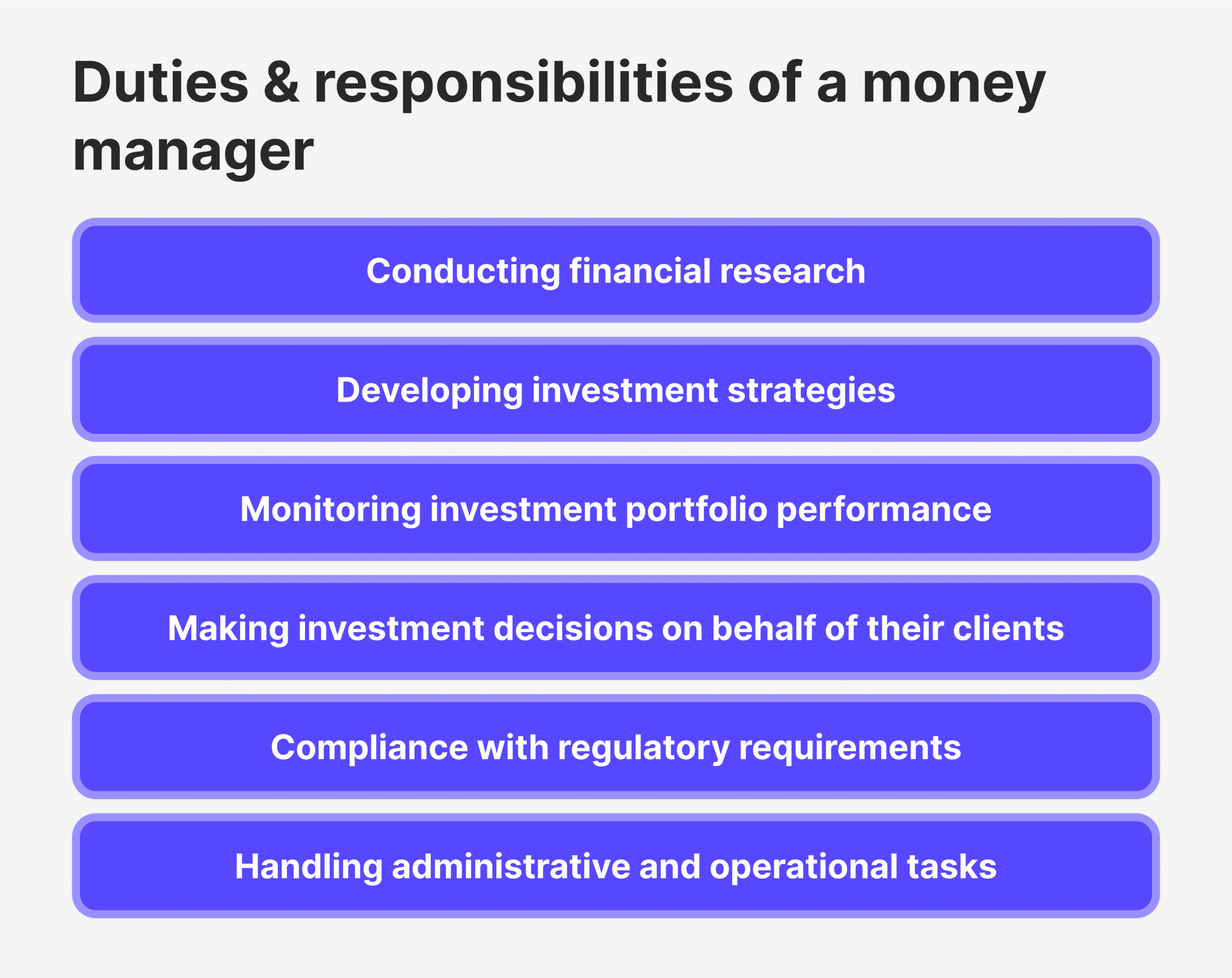 Duties & responsibilities of a money manager

Conducting financial research

Developing investment strategies

Monitoring investment portfolio performance

Making investment decisions on behalf of their clients

Compliance with regulatory requirements

Handling administrative and operational tasks